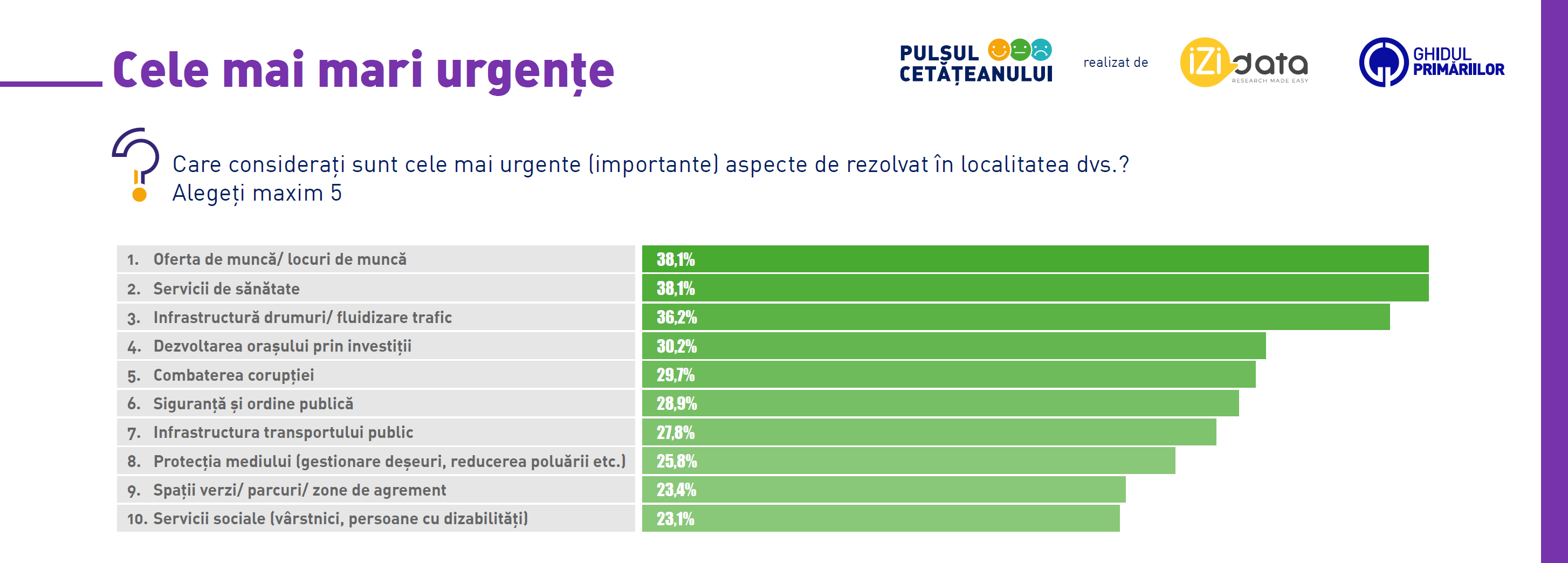 Cele mai mari urgențe

PULSUL CETĂȚEANULUI

realizat de

iZi data
RESEARCH MADE EASY

GHIDUL PRIMĂRIILOR

Care considerați sunt cele mai urgente (importante) aspecte de rezolvat în localitatea dvs.?
Alegeți maxim 5

| | |
|---|---|
| 1. Oferta de muncă/ locuri de muncă | 38,1% |
| 2. Servicii de sănătate | 38,1% |
| 3. Infrastructură drumuri/ fluidizare trafic | 36,2% |
| 4. Dezvoltarea orașului prin investiții | 30,2% |
| 5. Combaterea corupției | 29,7% |
| 6. Siguranță și ordine publică | 28,9% |
| 7. Infrastructura transportului public | 27,8% |
| 8. Protecția mediului (gestionare deșeuri, reducerea poluării etc.) | 25,8% |
| 9. Spații verzi/ parcuri/ zone de agrement | 23,4% |
| 10. Servicii sociale (vârstnici, persoane cu dizabilități) | 23,1% |